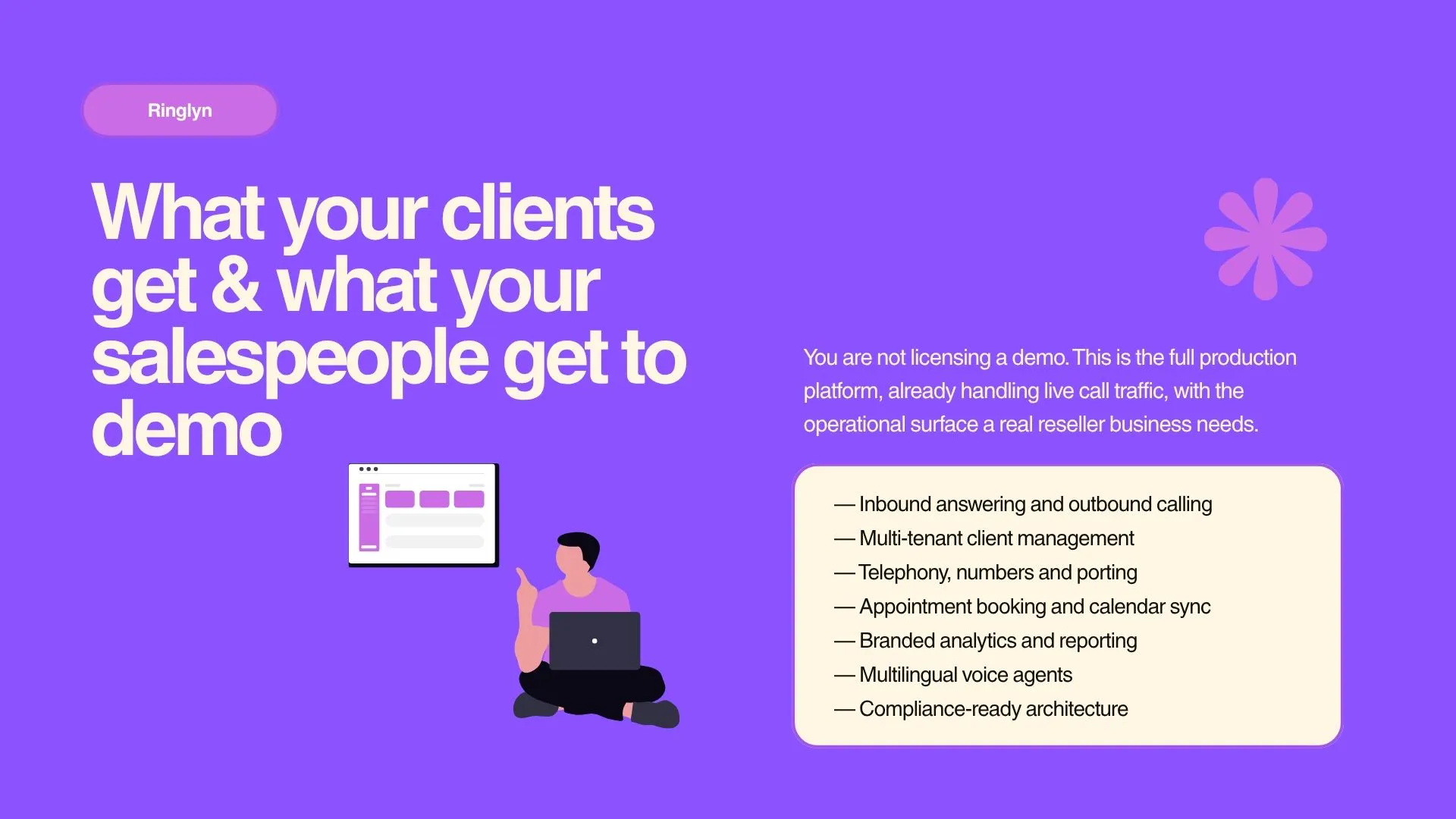 Ringlyn

What your clients get & what your salespeople get to demo

You are not licensing a demo. This is the full production platform, already handling live call traffic, with the operational surface a real reseller business needs.

— Inbound answering and outbound calling
— Multi-tenant client management
— Telephony, numbers and porting
— Appointment booking and calendar sync
— Branded analytics and reporting
— Multilingual voice agents
— Compliance-ready architecture